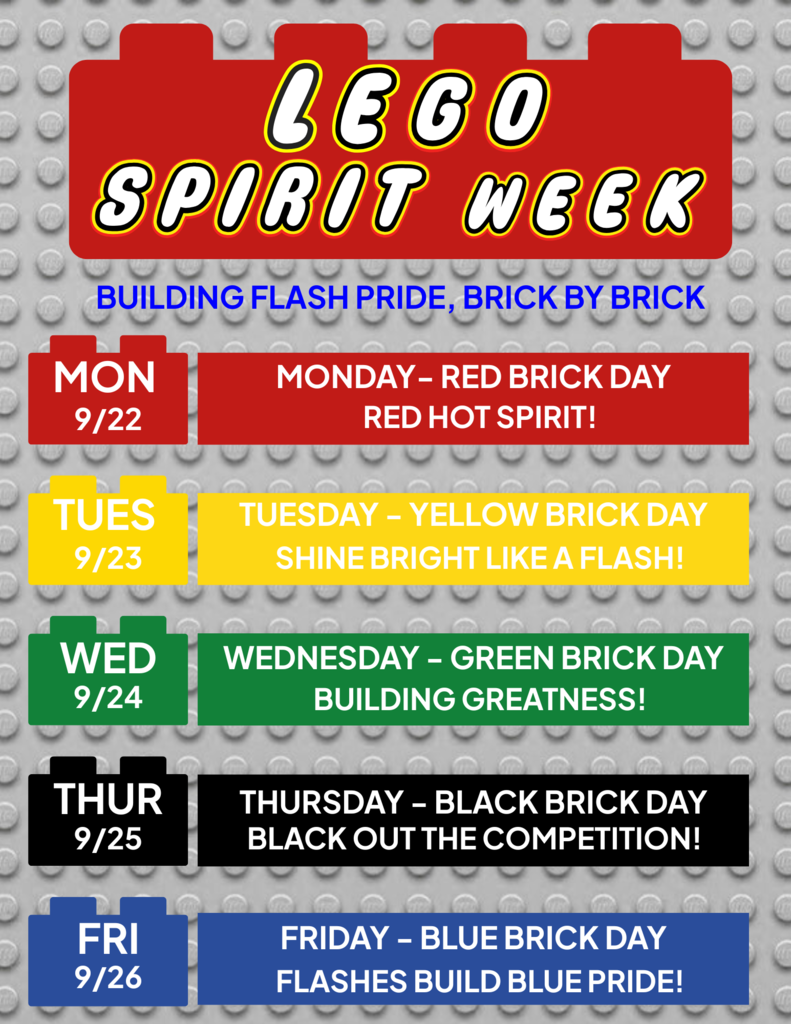 LEGO SPIRIT WEEK

BUILDING FLASH PRIDE, BRICK BY BRICK

MON 9/22

MONDAY – RED BRICK DAY
RED HOT SPIRIT!

TUES 9/23

TUESDAY – YELLOW BRICK DAY
SHINE BRIGHT LIKE A FLASH!

WED 9/24

WEDNESDAY – GREEN BRICK DAY
BUILDING GREATNESS!

THUR 9/25

THURSDAY – BLACK BRICK DAY
BLACK OUT THE COMPETITION!

FRI 9/26

FRIDAY – BLUE BRICK DAY
FLASHES BUILD BLUE PRIDE!